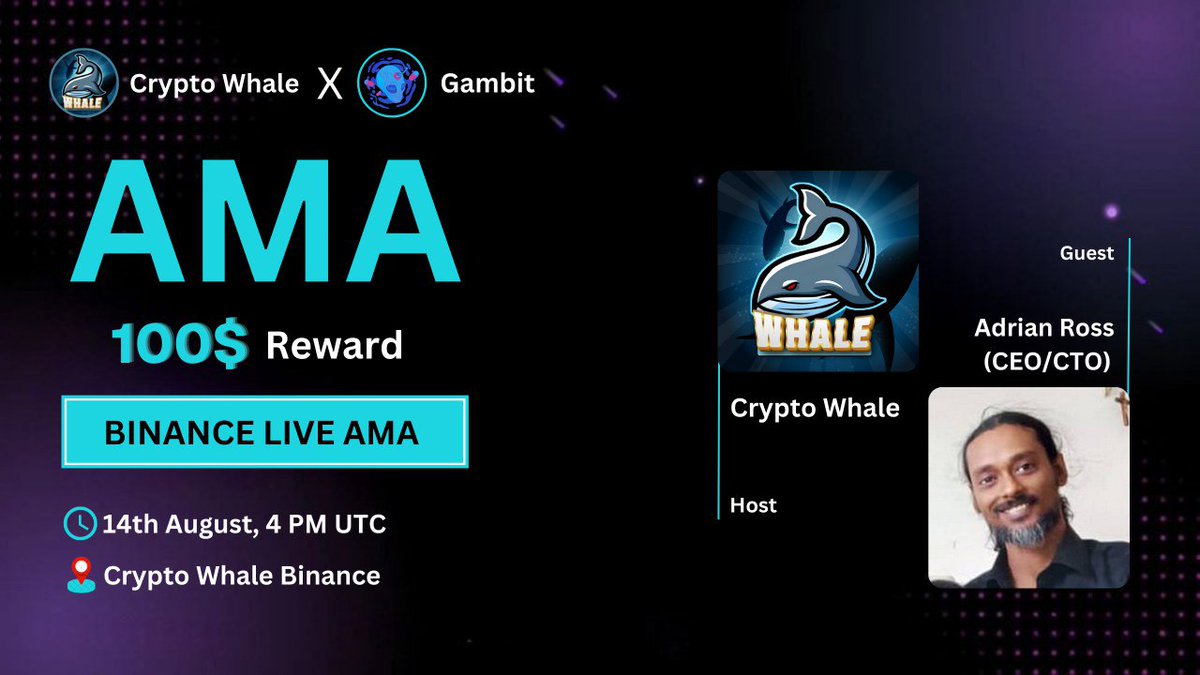 WHALE Crypto Whale X Gambit

AMA

100$ Reward

BINANCE LIVE AMA

14th August, 4 PM UTC

Crypto Whale Binance

WHALE

Crypto Whale

Host

Guest

Adrian Ross (CEO/CTO)